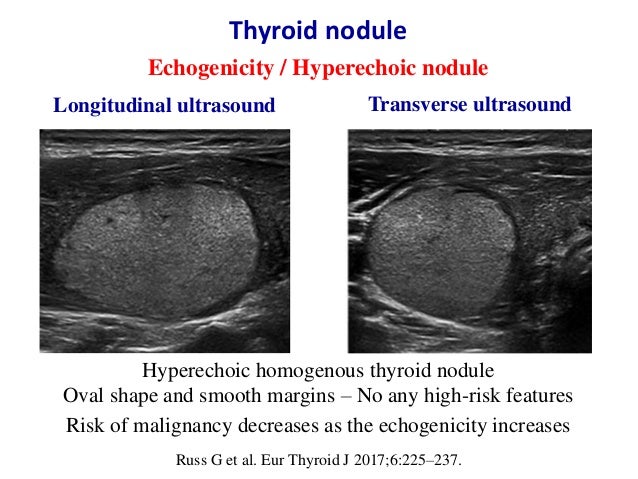 Thyroid nodule

Echogenicity / Hyperechoic nodule

Longitudinal ultrasound

Transverse ultrasound

Hyperechoic homogenous thyroid nodule

Oval shape and smooth margins – No any high-risk features

Risk of malignancy decreases as the echogenicity increases

Russ G et al. Eur Thyroid J 2017;6:225–237.